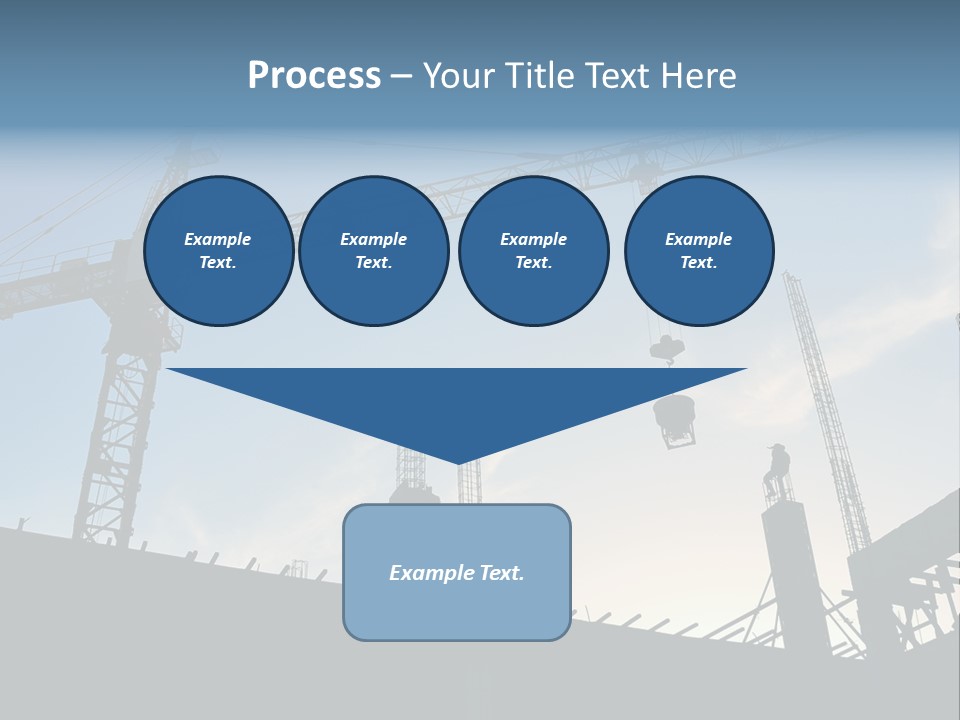 Process – Your Title Text Here

Example Text.

Example Text.

Example Text.

Example Text.

Example Text.